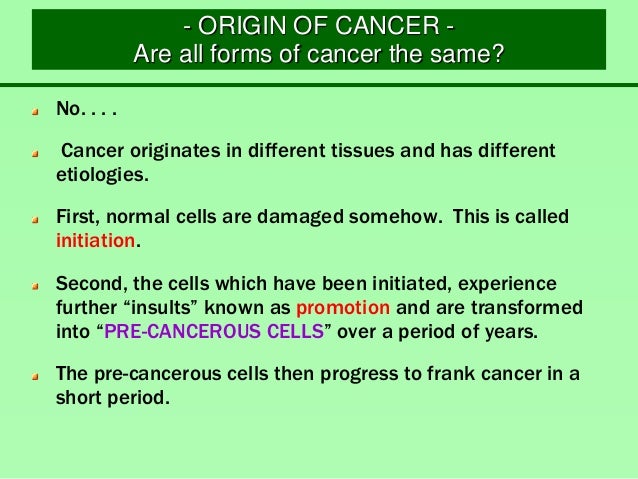 - ORIGIN OF CANCER -
Are all forms of cancer the same?

No. . . .

Cancer originates in different tissues and has different etiologies.

First, normal cells are damaged somehow. This is called initiation.

Second, the cells which have been initiated, experience further “insults” known as promotion and are transformed into “PRE-CANCEROUS CELLS” over a period of years.

The pre-cancerous cells then progress to frank cancer in a short period.